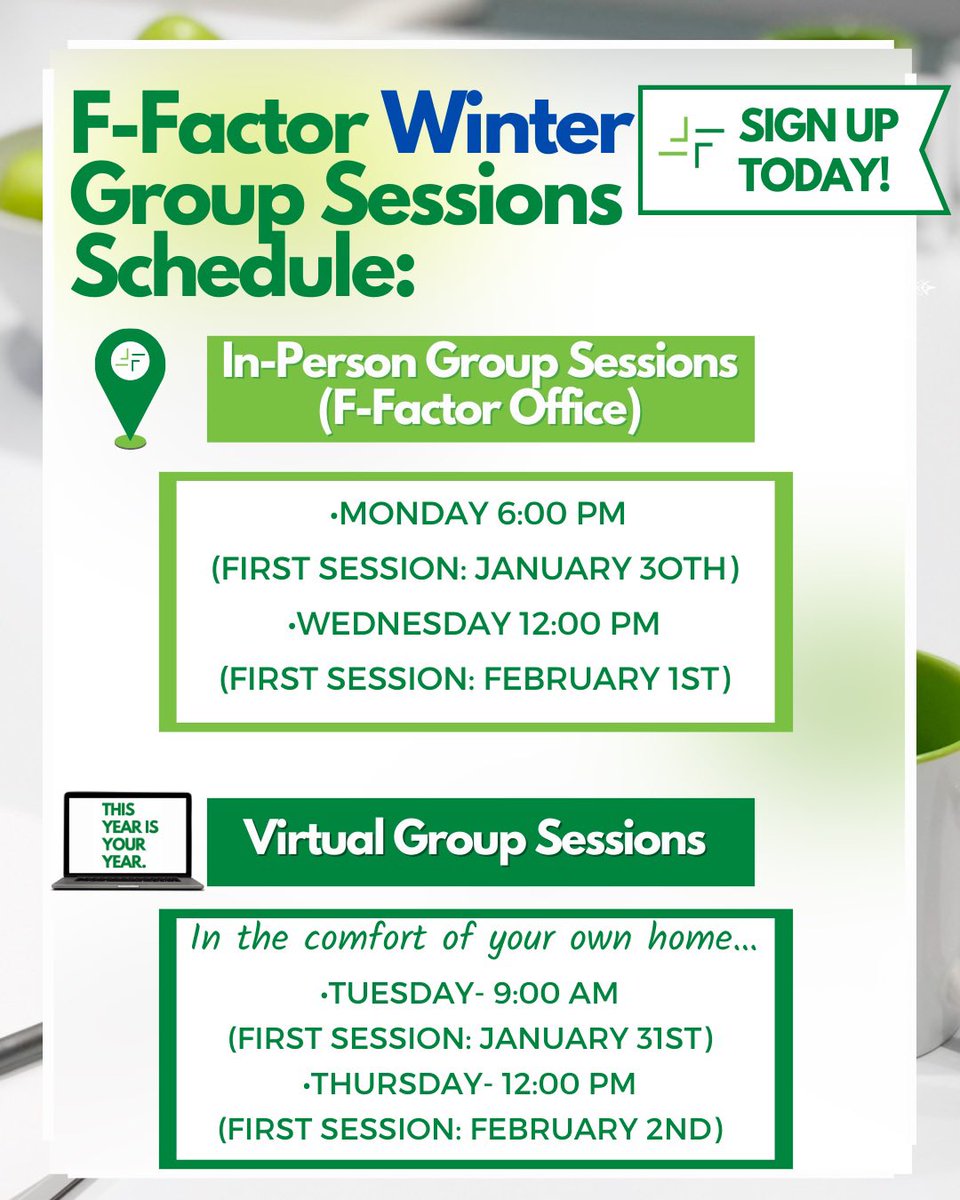 F-Factor Winter Group Sessions Schedule:

SIGN UP TODAY!

In-Person Group Sessions (F-Factor Office)

•MONDAY 6:00 PM
(FIRST SESSION: JANUARY 30TH)
•WEDNESDAY 12:00 PM
(FIRST SESSION: FEBRUARY 1ST)

THIS YEAR IS YOUR YEAR.

Virtual Group Sessions

In the comfort of your own home...
•TUESDAY- 9:00 AM
(FIRST SESSION: JANUARY 31ST)
•THURSDAY- 12:00 PM
(FIRST SESSION: FEBRUARY 2ND)